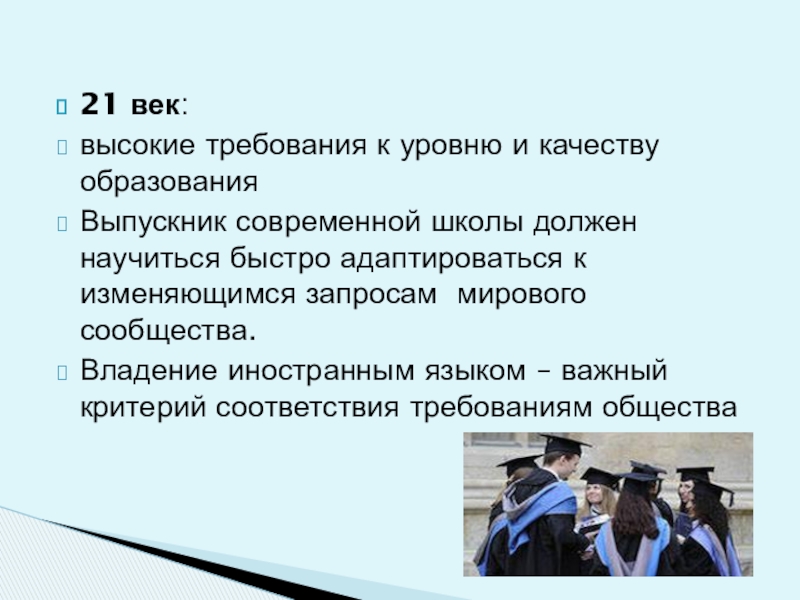 21 век:

высокие требования к уровню и качеству образования

Выпускник современной школы должен научиться быстро адаптироваться к изменяющимся запросам мирового сообщества.

Владение иностранным языком – важный критерий соответствия требованиям общества